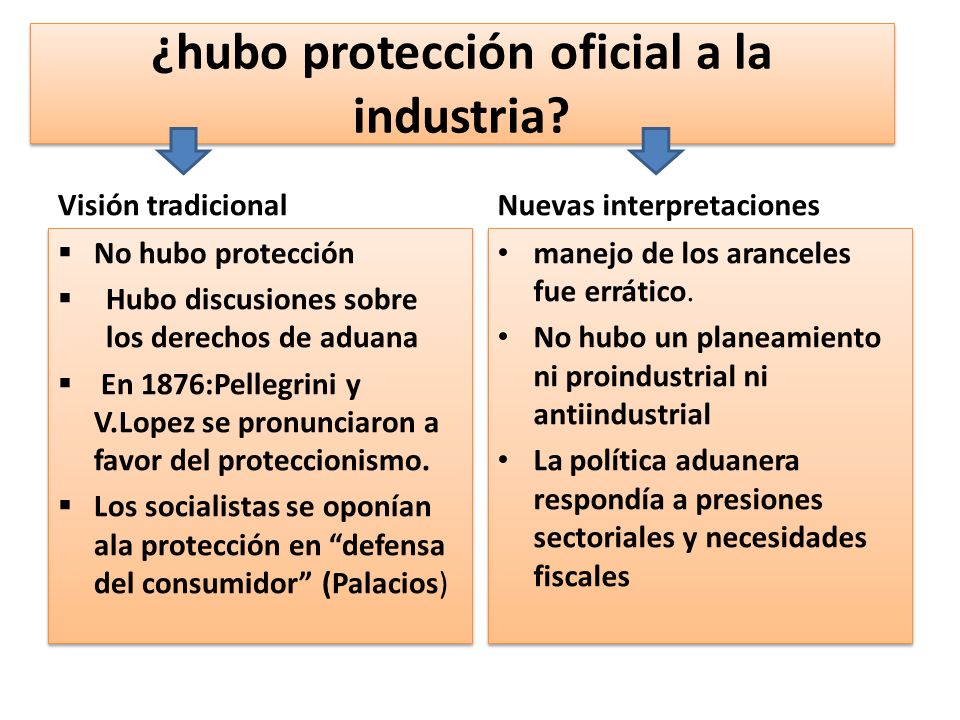 ¿hubo protección oficial a la industria?

Visión tradicional

▪ No hubo protección
▪ Hubo discusiones sobre los derechos de aduana
▪ En 1876:Pellegrini y V.Lopez se pronunciaron a favor del proteccionismo.
▪ Los socialistas se oponían ala protección en “defensa del consumidor” (Palacios)

Nuevas interpretaciones

• manejo de los aranceles fue errático.
• No hubo un planeamiento ni proindustrial ni antiindustrial
• La política aduanera respondía a presiones sectoriales y necesidades fiscales